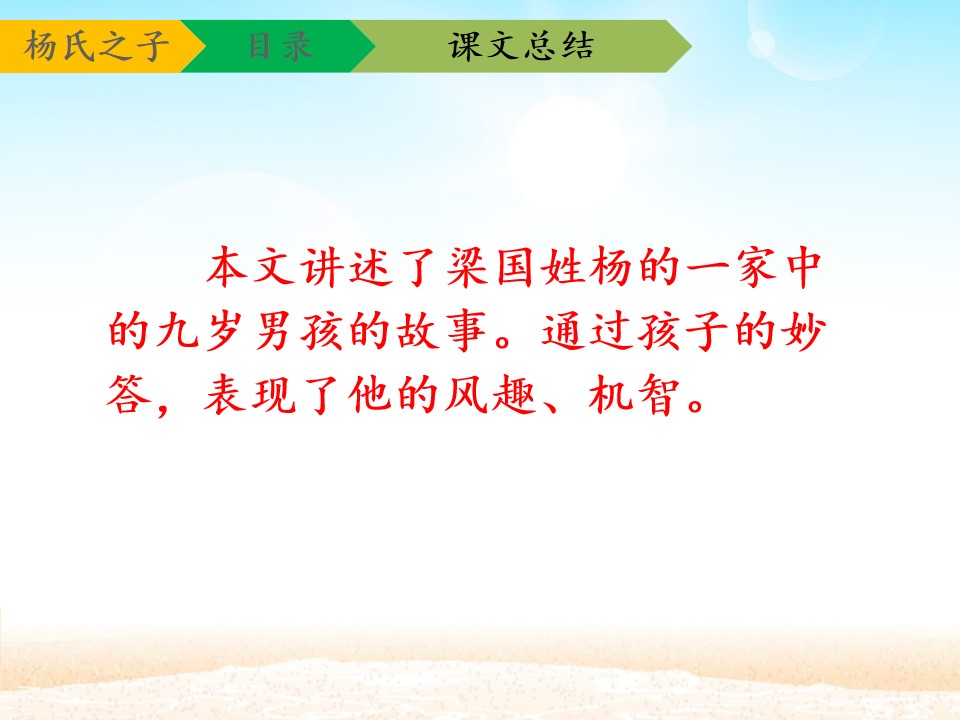 杨氏之子 目录 课文总结

本文讲述了梁国姓杨的一家中的九岁男孩的故事。通过孩子的妙答，表现了他的风趣、机智。